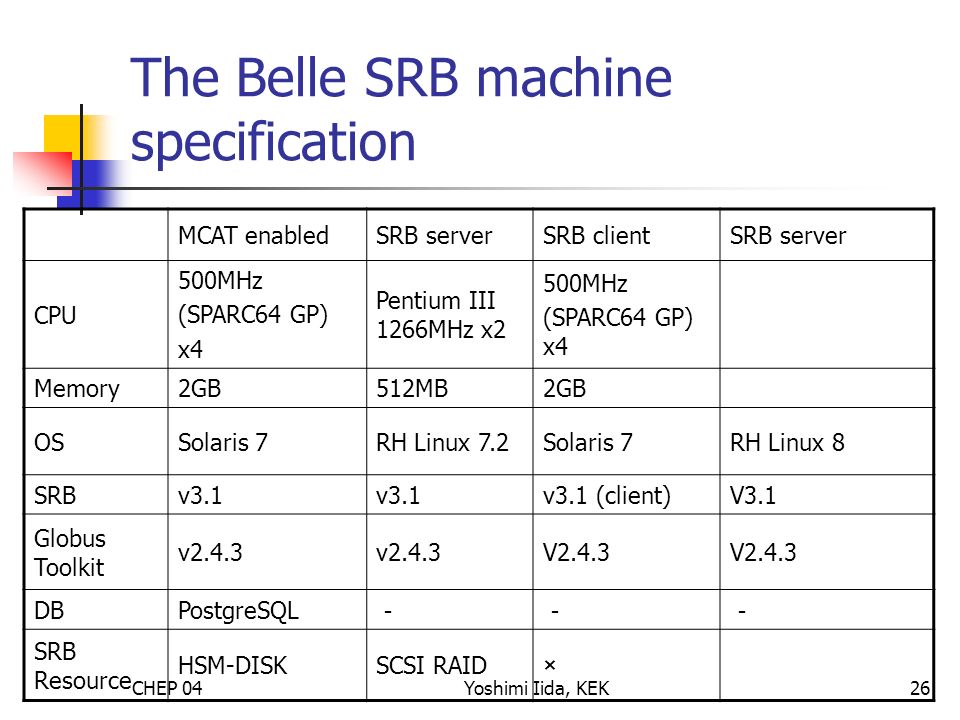 The Belle SRB machine specification

| | MCAT enabled | SRB server | SRB client | SRB server |
|---|---|---|---|---|
| CPU | 500MHz (SPARC64 GP) x4 | Pentium III 1266MHz x2 | 500MHz (SPARC64 GP) x4 | |
| Memory | 2GB | 512MB | 2GB | |
| OS | Solaris 7 | RH Linux 7.2 | Solaris 7 | RH Linux 8 |
| SRB | v3.1 | v3.1 | v3.1 (client) | V3.1 |
| Globus Toolkit | v2.4.3 | v2.4.3 | V2.4.3 | V2.4.3 |
| DB | PostgreSQL | - | - | - |
| SRB Resource | HSM-DISK | SCSI RAID | × | |

CHEP 04
Yoshimi Iida, KEK
26